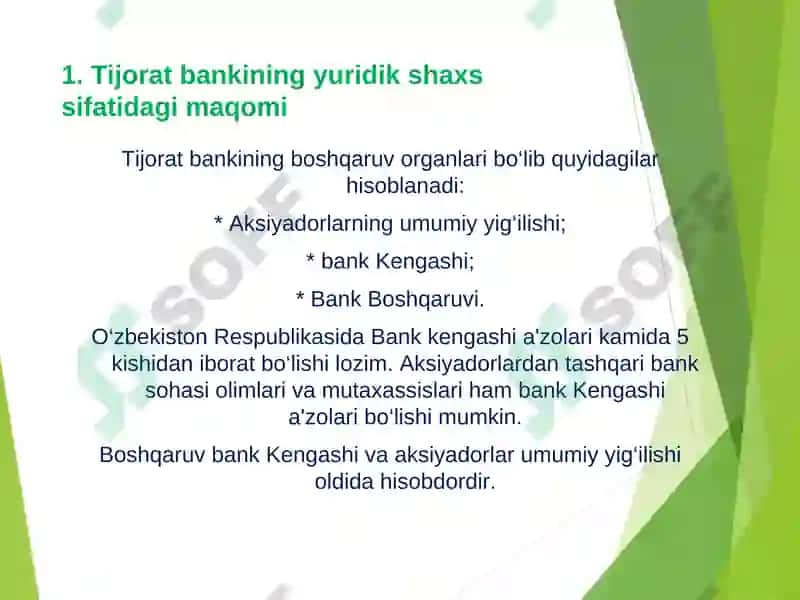 1. Tijorat bankining yuridik shaxs sifatidagi maqomi

Tijorat bankining boshqaruv organlari bo‘lib quyidagilar hisoblanadi:

* Aksiyadorlarning umumiy yig‘ilishi;

* bank Kengashi;

* Bank Boshqaruvi.

O‘zbekiston Respublikasida Bank kengashi a'zolari kamida 5 kishidan iborat bo‘lishi lozim. Aksiyadorlardan tashqari bank sohasi olimlari va mutaxassislari ham bank Kengashi a'zolari bo‘lishi mumkin.

Boshqaruv bank Kengashi va aksiyadorlar umumiy yig‘ilishi oldida hisobdordir.

SOFF

SOFF